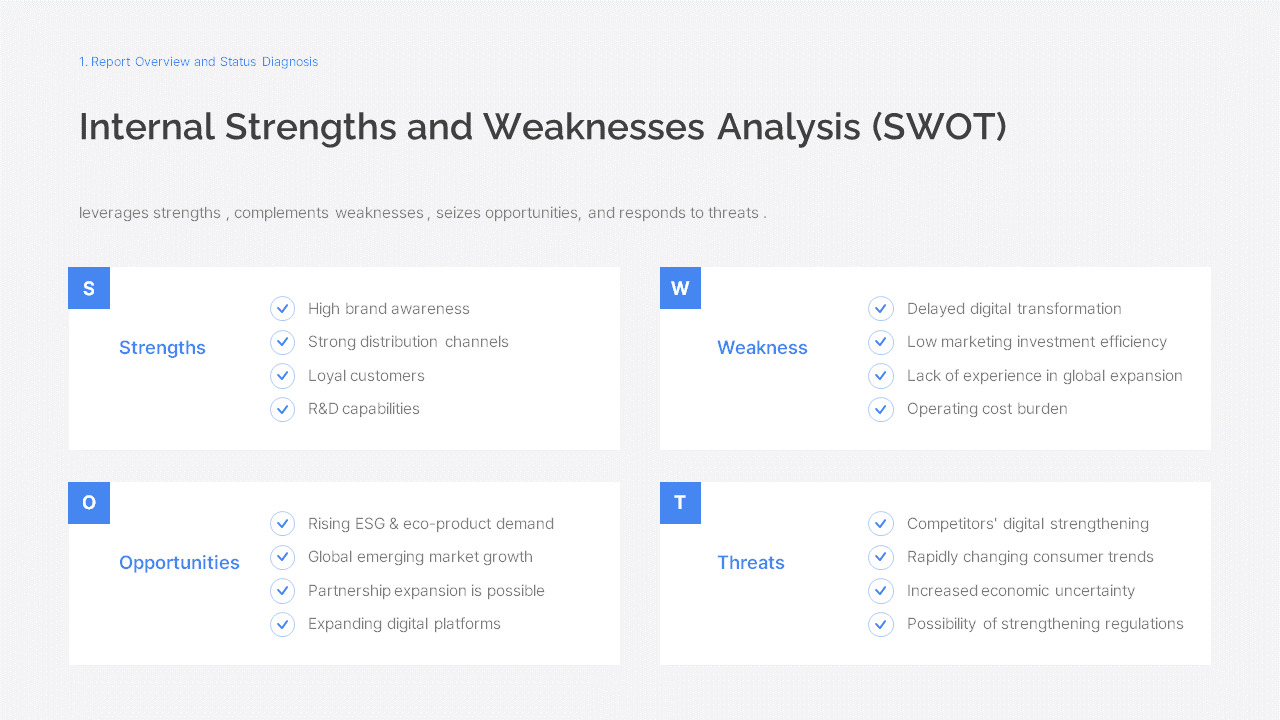 1. Report Overview and Status Diagnosis

Internal Strengths and Weaknesses Analysis (SWOT)

leverages strengths , complements weaknesses , seizes opportunities, and responds to threats .

S

Strengths

High brand awareness
Strong distribution channels
Loyal customers
R&D capabilities

W

Weakness

Delayed digital transformation
Low marketing investment efficiency
Lack of experience in global expansion
Operating cost burden

O

Opportunities

Rising ESG & eco-product demand
Global emerging market growth
Partnership expansion is possible
Expanding digital platforms

T

Threats

Competitors' digital strengthening
Rapidly changing consumer trends
Increased economic uncertainty
Possibility of strengthening regulations